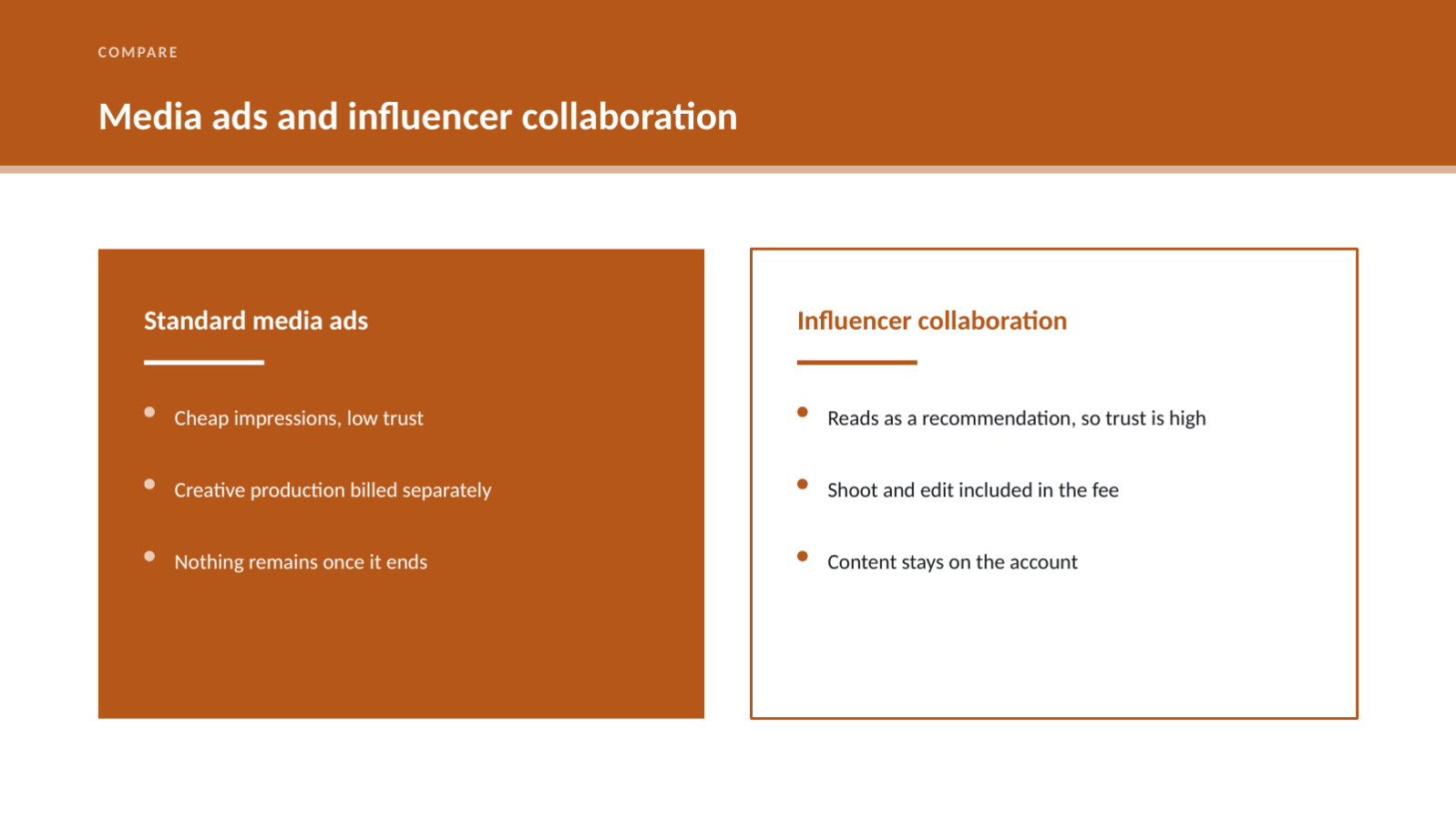 COMPARE

Media ads and influencer collaboration

Standard media ads

• Cheap impressions, low trust
• Creative production billed separately
• Nothing remains once it ends

Influencer collaboration

• Reads as a recommendation, so trust is high
• Shoot and edit included in the fee
• Content stays on the account